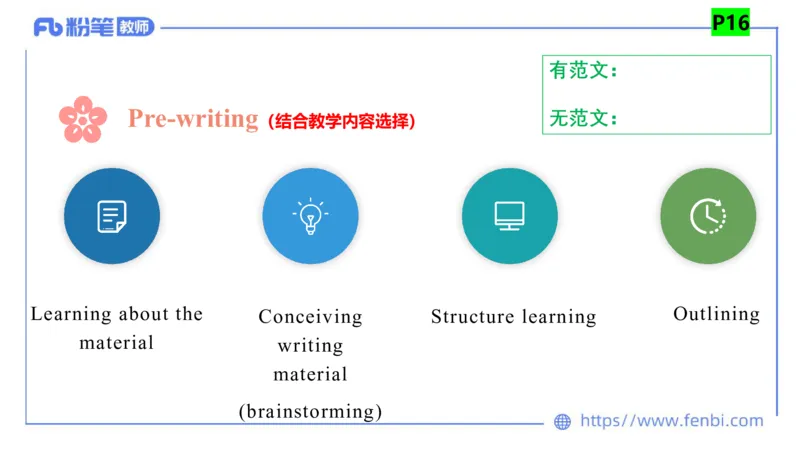 Fb 粉笔 教师

P16

有范文：

无范文：

Pre-writing (结合教学内容选择)

Learning about the material

Conceiving writing material (brainstorming)

Structure learning

Outlining

https//www.fenbi.com